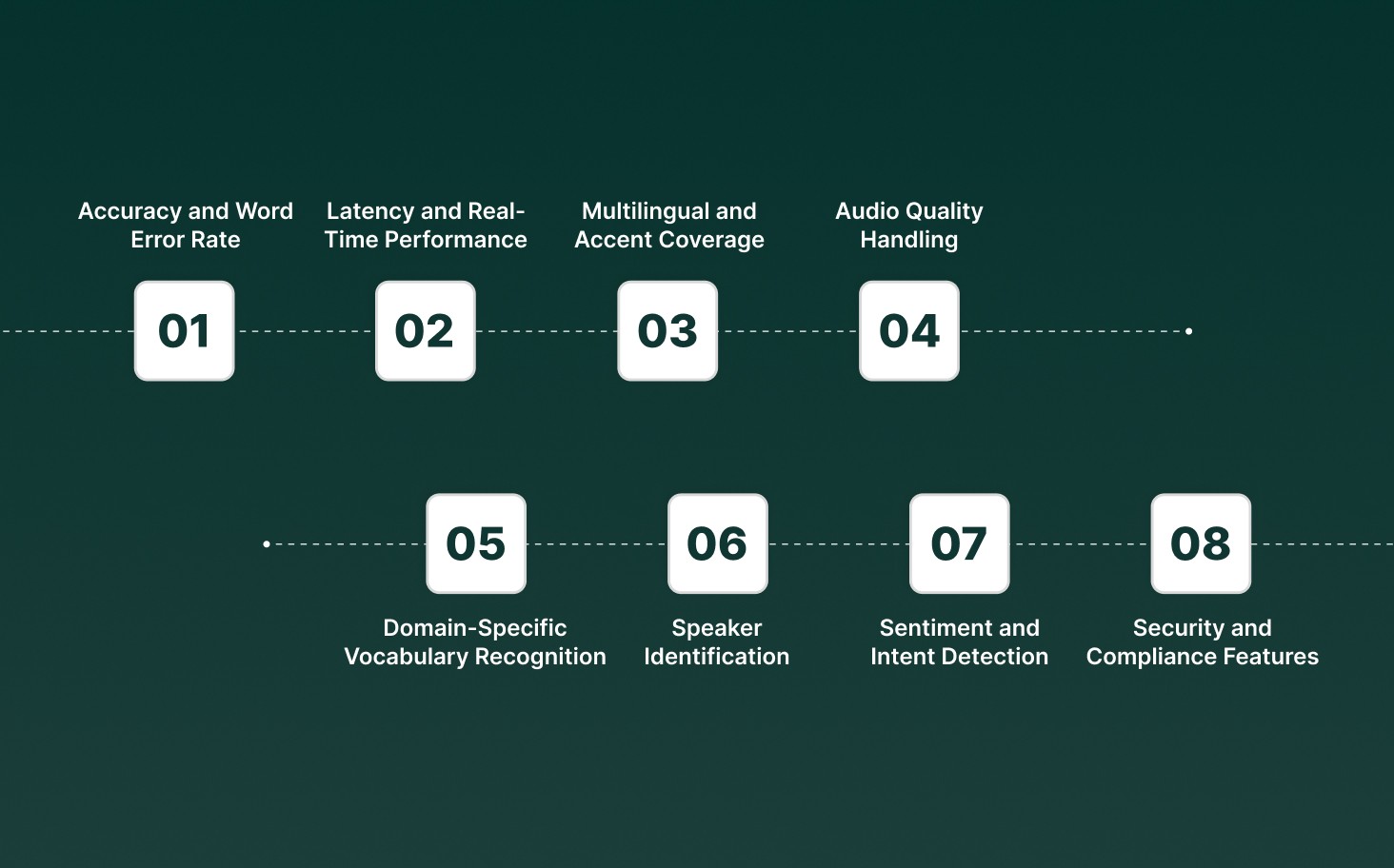 Accuracy and Word Error Rate

01

Latency and Real-Time Performance

02

Multilingual and Accent Coverage

03

Audio Quality Handling

04

05

Domain-Specific Vocabulary Recognition

06

Speaker Identification

07

Sentiment and Intent Detection

08

Security and Compliance Features